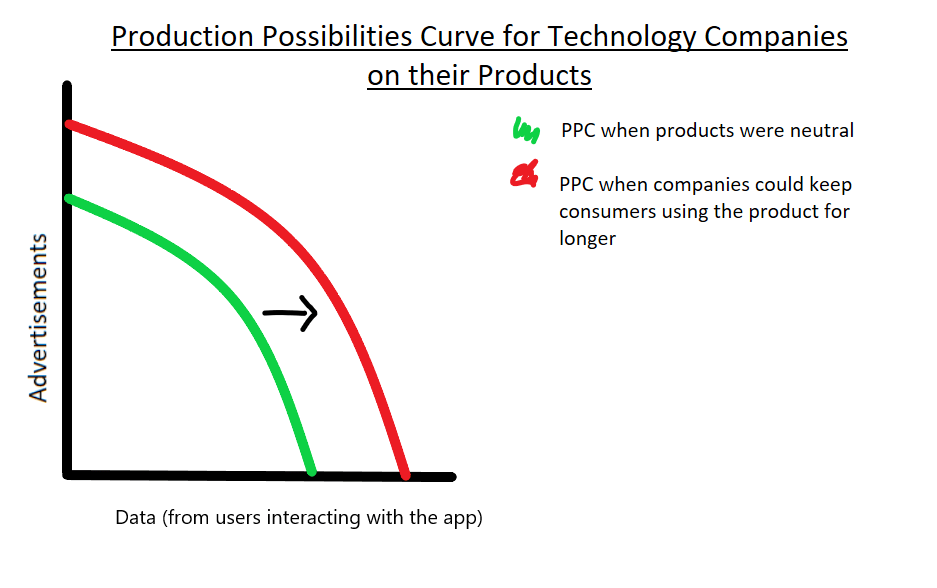 Production Possibilities Curve for Technology Companies on their Products

PPC when products were neutral

PPC when companies could keep consumers using the product for longer

Advertisements

Data (from users interacting with the app)